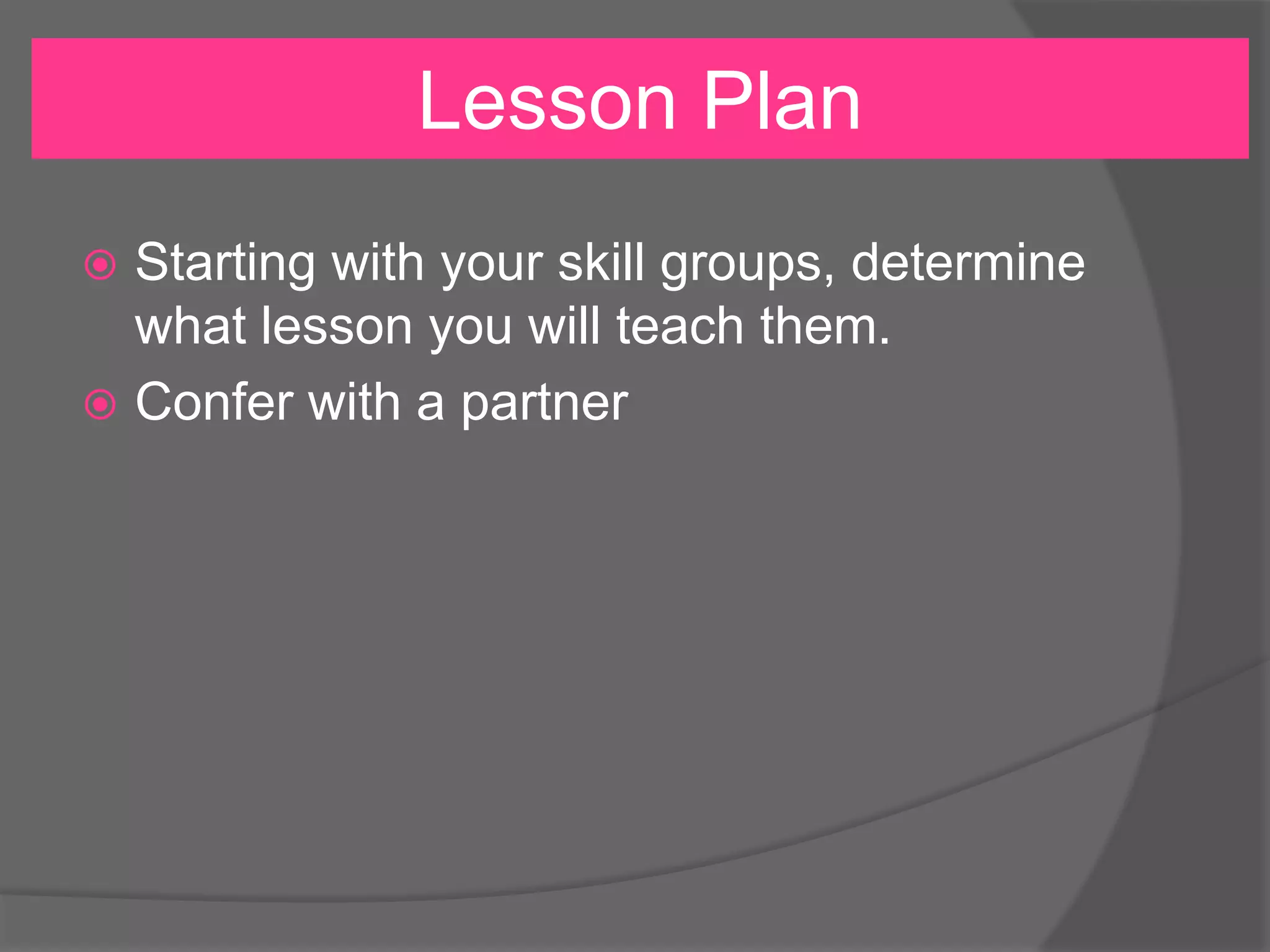 Lesson Plan

Starting with your skill groups, determine what lesson you will teach them.

Confer with a partner